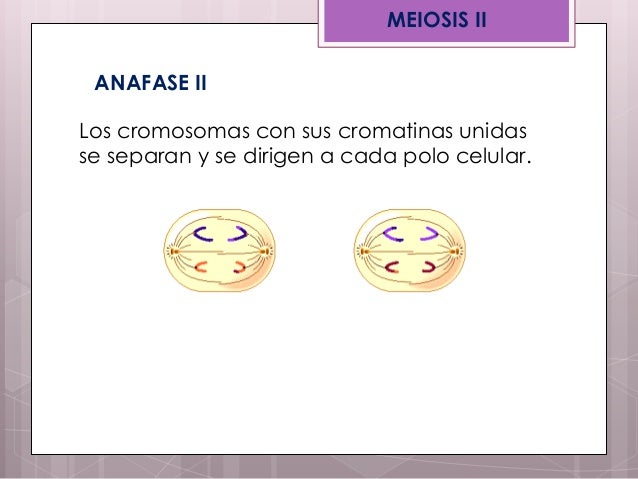 MEIOSIS II

ANAFASE II

Los cromosomas con sus cromatinas unidas se separan y se dirigen a cada polo celular.